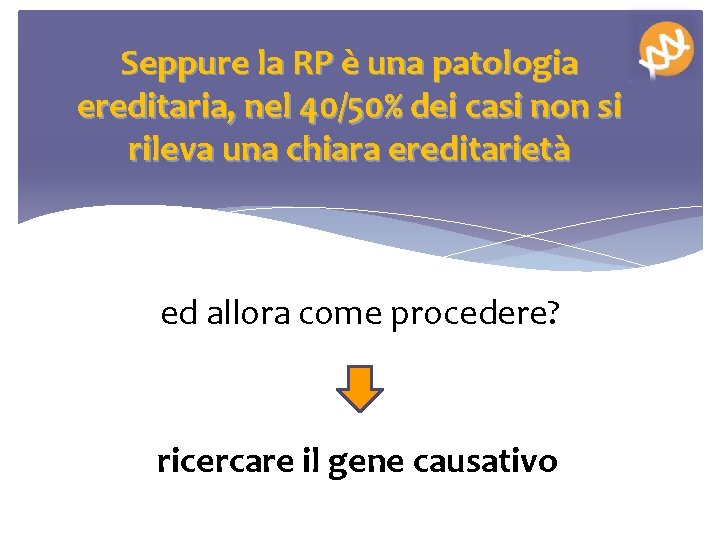 Seppure la RP è una patologia ereditaria, nel 40/50% dei casi non si rileva una chiara ereditarietà

ed allora come procedere?

ricercare il gene causativo